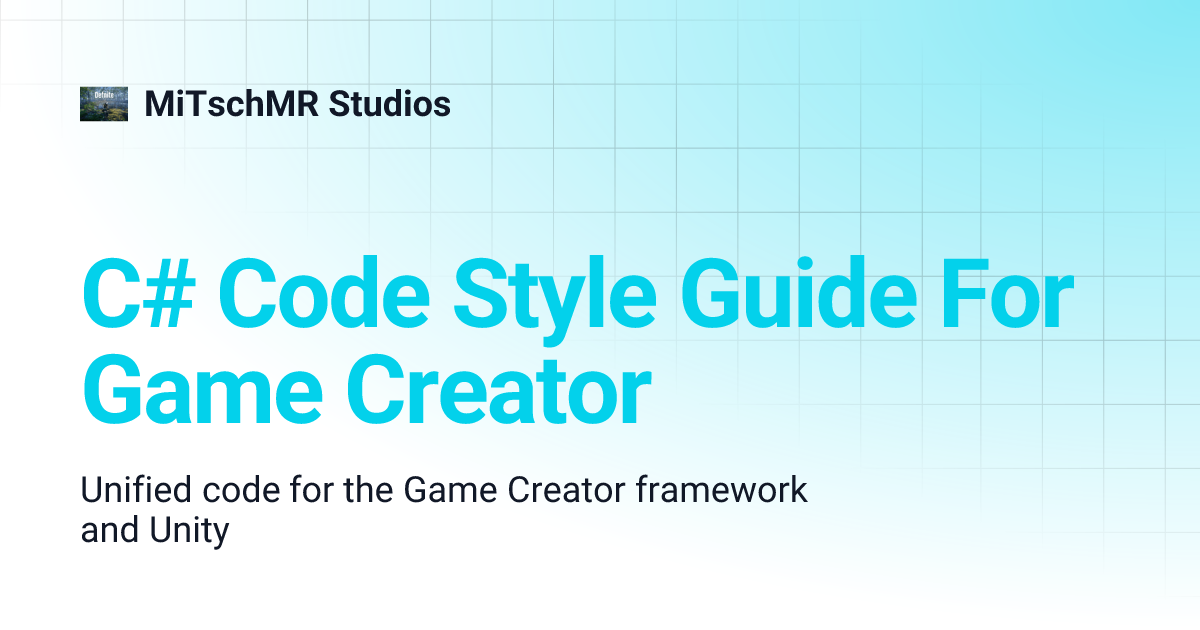 MiTschMR Studios

C# Code Style Guide For Game Creator

Unified code for the Game Creator framework and Unity